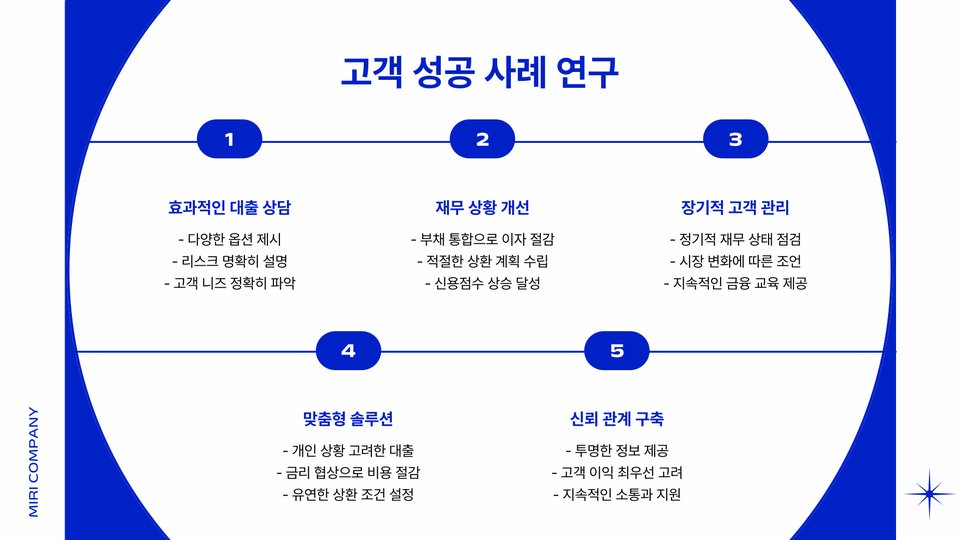 고객 성공 사례 연구

1

효과적인 대출 상담

- 다양한 옵션 제시
- 리스크 명확히 설명
- 고객 니즈 정확히 파악

2

재무 상황 개선

- 부채 통합으로 이자 절감
- 적절한 상환 계획 수립
- 신용점수 상승 달성

3

장기적 고객 관리

- 정기적 재무 상태 점검
- 시장 변화에 따른 조언
- 지속적인 금융 교육 제공

4

맞춤형 솔루션

- 개인 상황 고려한 대출
- 금리 협상으로 비용 절감
- 유연한 상환 조건 설정

5

신뢰 관계 구축

- 투명한 정보 제공
- 고객 이익 최우선 고려
- 지속적인 소통과 지원

MIRI COMPANY